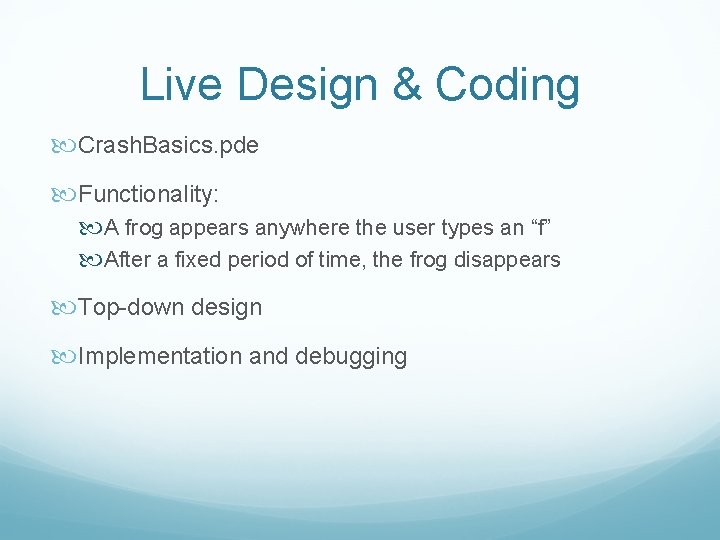 Live Design & Coding

CrashBasics.pde

Functionality:

A frog appears anywhere the user types an “f”

After a fixed period of time, the frog disappears

Top-down design

Implementation and debugging